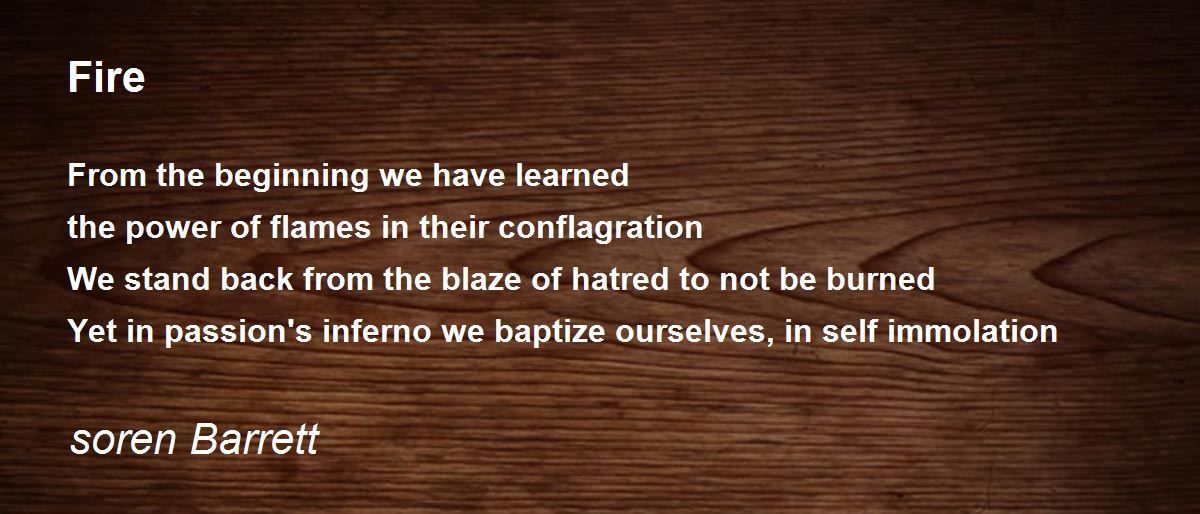 Fire

From the beginning we have learned
the power of flames in their conflagration
We stand back from the blaze of hatred to not be burned
Yet in passion's inferno we baptize ourselves, in self immolation

soren Barrett